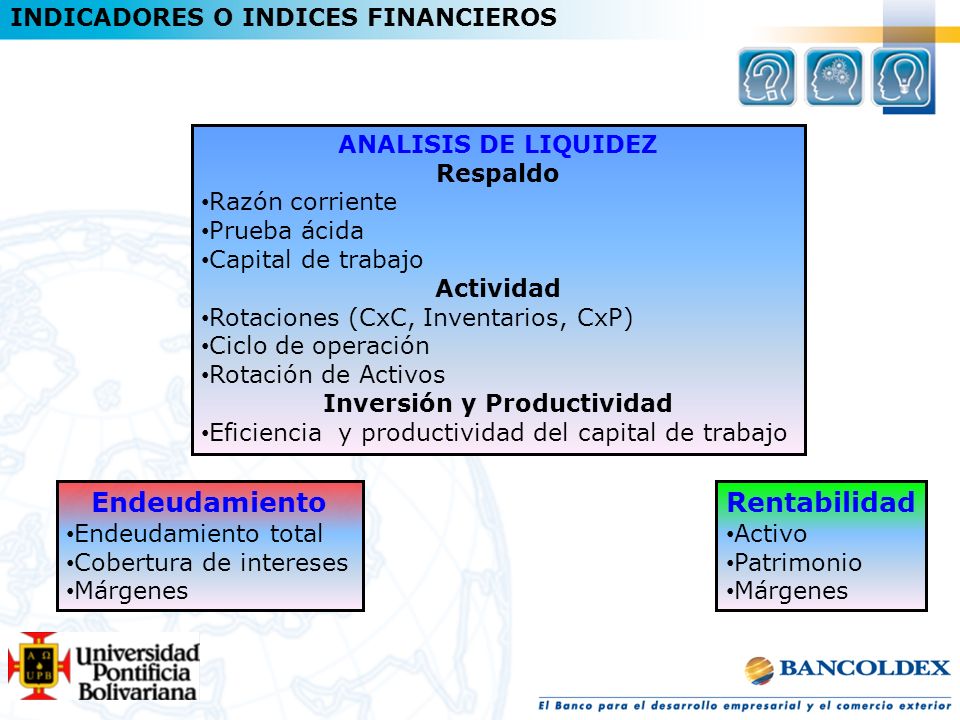 INDICADORES O INDICES FINANCIEROS

ANALISIS DE LIQUIDEZ
Respaldo
•Razón corriente
•Prueba ácida
•Capital de trabajo
Actividad
•Rotaciones (CxC, Inventarios, CxP)
•Ciclo de operación
•Rotación de Activos
Inversión y Productividad
•Eficiencia y productividad del capital de trabajo

Endeudamiento
•Endeudamiento total
•Cobertura de intereses
•Márgenes

Rentabilidad
•Activo
•Patrimonio
•Márgenes

A Ω
UPB
Universidad Pontificia Bolivariana

BANCOLDEX
El Banco para el desarrollo empresarial y el comercio exterior